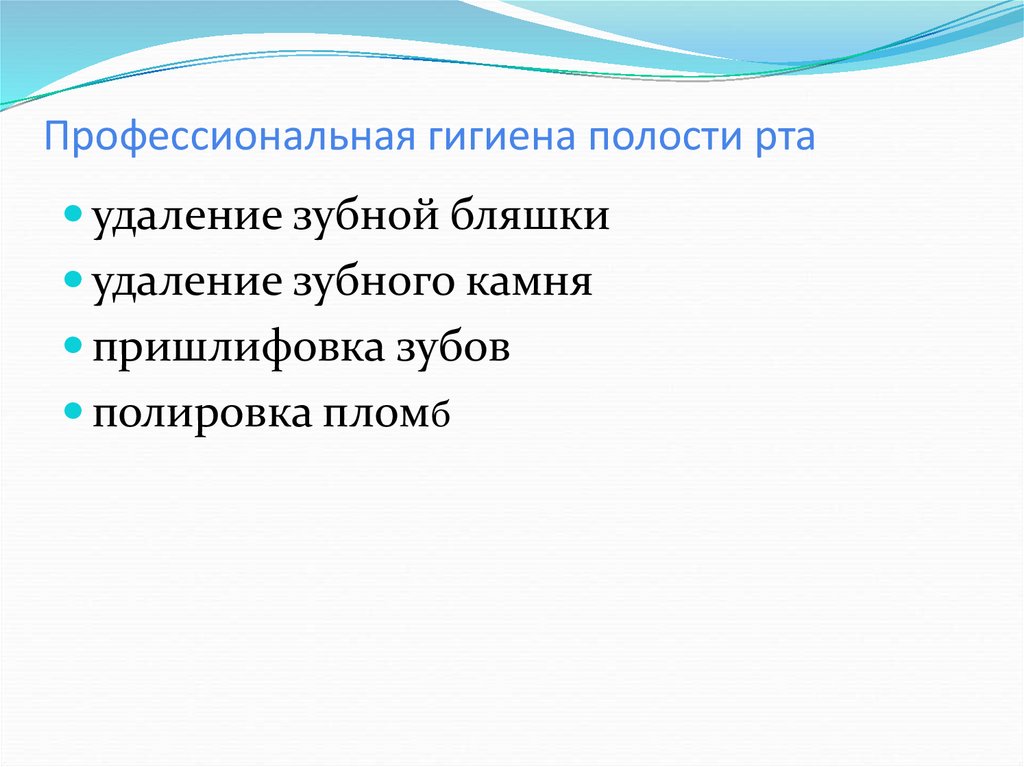 Профессиональная гигиена полости рта

- удаление зубной бляшки
- удаление зубного камня
- пришлифовка зубов
- полировка пломб